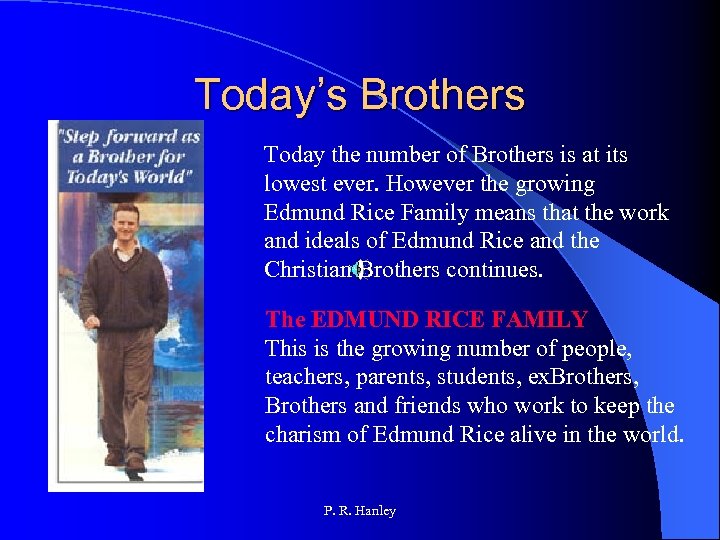 Today's Brothers

"Step forward as a Brother for Today's World"

Today the number of Brothers is at its lowest ever. However the growing Edmund Rice Family means that the work and ideals of Edmund Rice and the Christian Brothers continues.

The EDMUND RICE FAMILY
This is the growing number of people, teachers, parents, students, exBrothers, Brothers and friends who work to keep the charism of Edmund Rice alive in the world.

P. R. Hanley